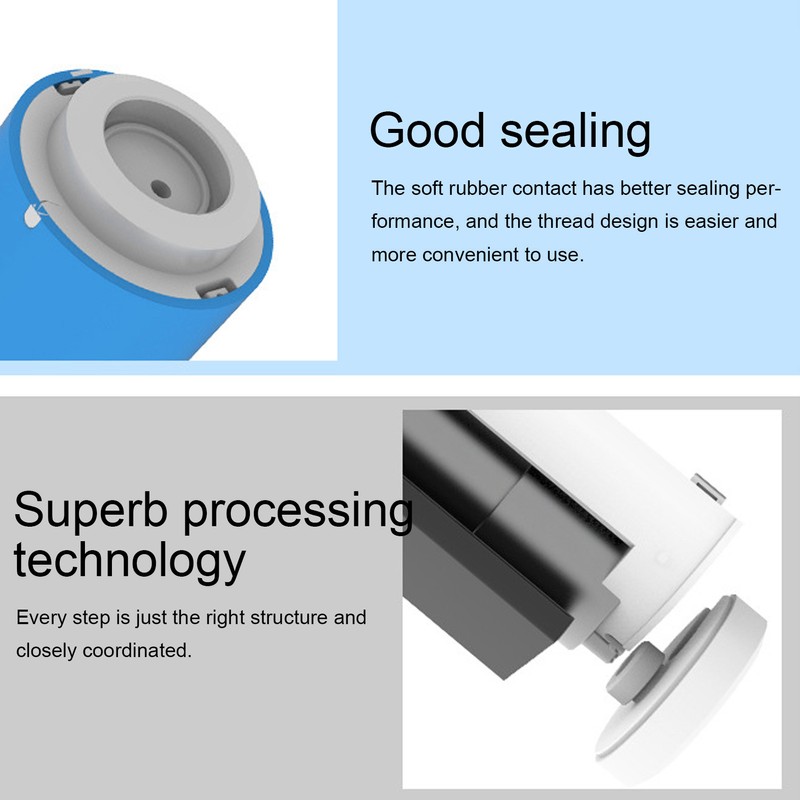 Good sealing

The soft rubber contact has better sealing performance, and the thread design is easier and more convenient to use.

Superb processing technology

Every step is just the right structure and closely coordinated.